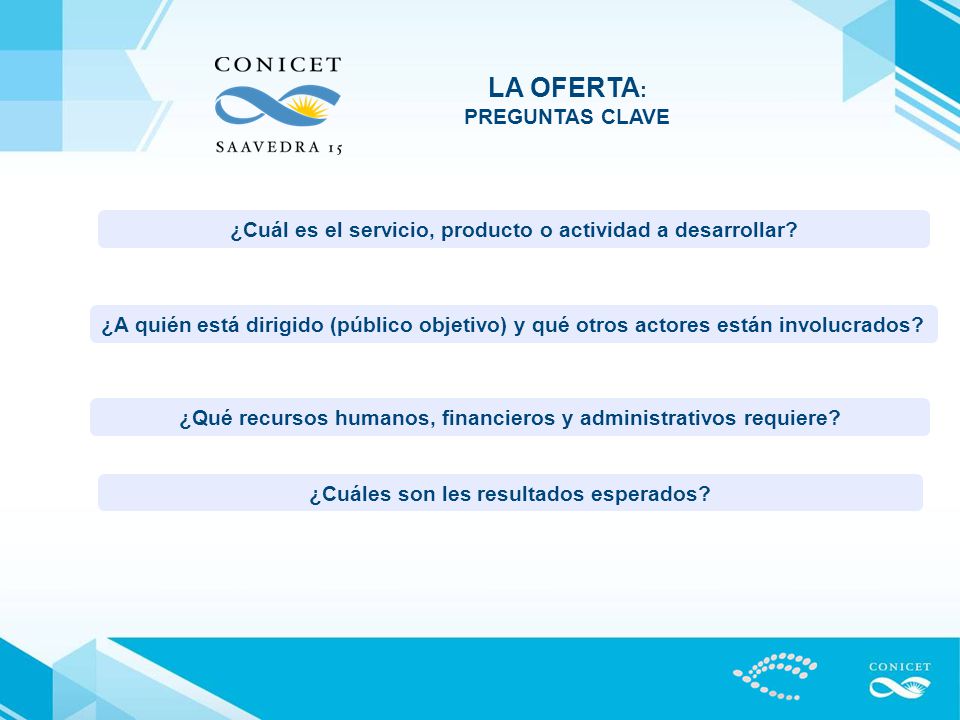 CONICET
SAAVEDRA 15

LA OFERTA:
PREGUNTAS CLAVE

¿Cuál es el servicio, producto o actividad a desarrollar?

¿A quién está dirigido (público objetivo) y qué otros actores están involucrados?

¿Qué recursos humanos, financieros y administrativos requiere?

¿Cuáles son les resultados esperados?

CONICET